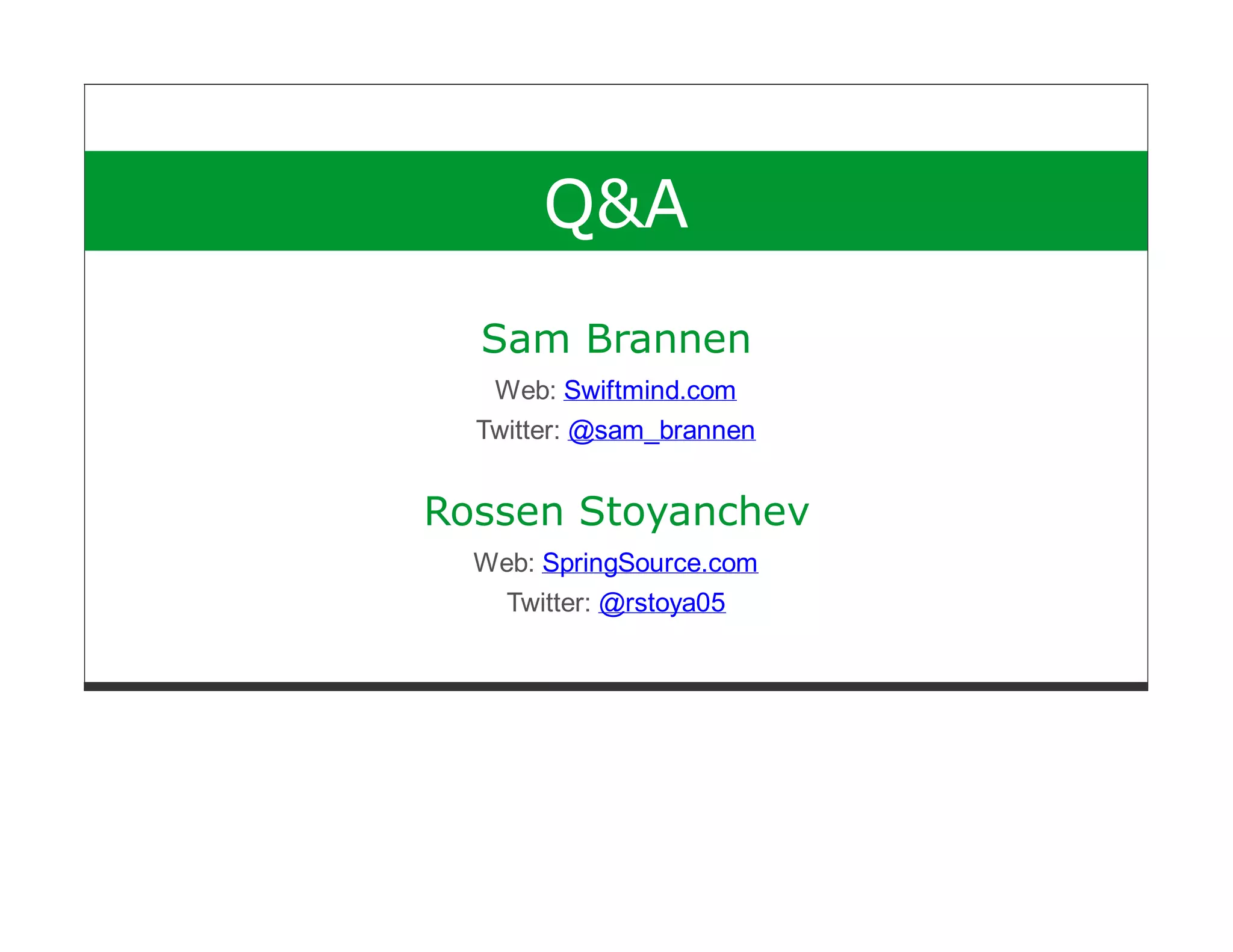 Q&A

Sam Brannen

Web: Swiftmind.com

Twitter: @sam_brannen

Rossen Stoyanchev

Web: SpringSource.com

Twitter: @rstoya05